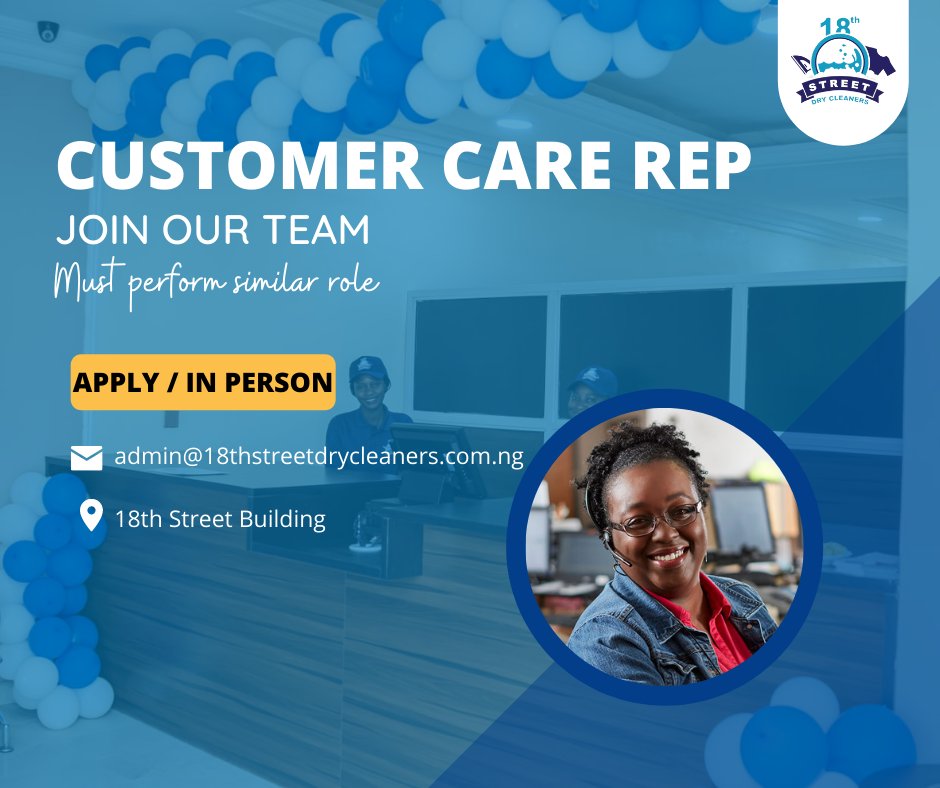 18th
STREET
DRY CLEANERS

CUSTOMER CARE REP
JOIN OUR TEAM
Must perform similar role

APPLY / IN PERSON

admin@18thstreetdrycleaners.com.ng

18th Street Building